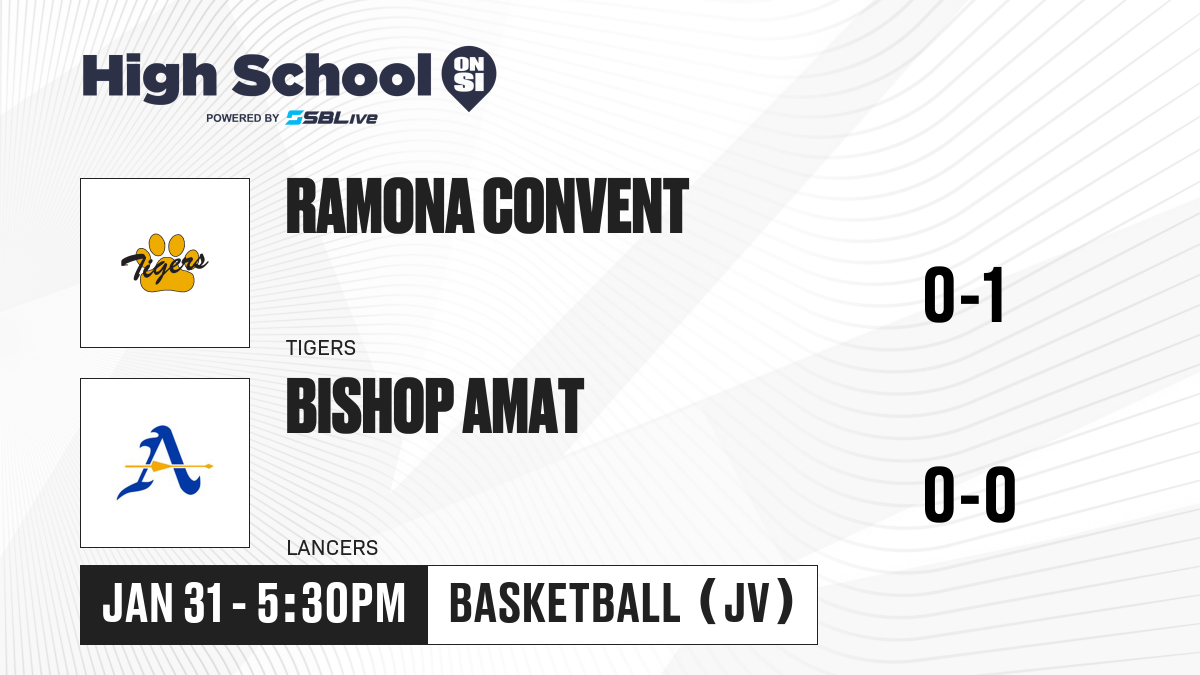 High School ON SI
POWERED BY SBLive

Tigers

RAMONA CONVENT
TIGERS

0-1

A

BISHOP AMAT
LANCERS

0-0

JAN 31 - 5:30PM
BASKETBALL (JV)